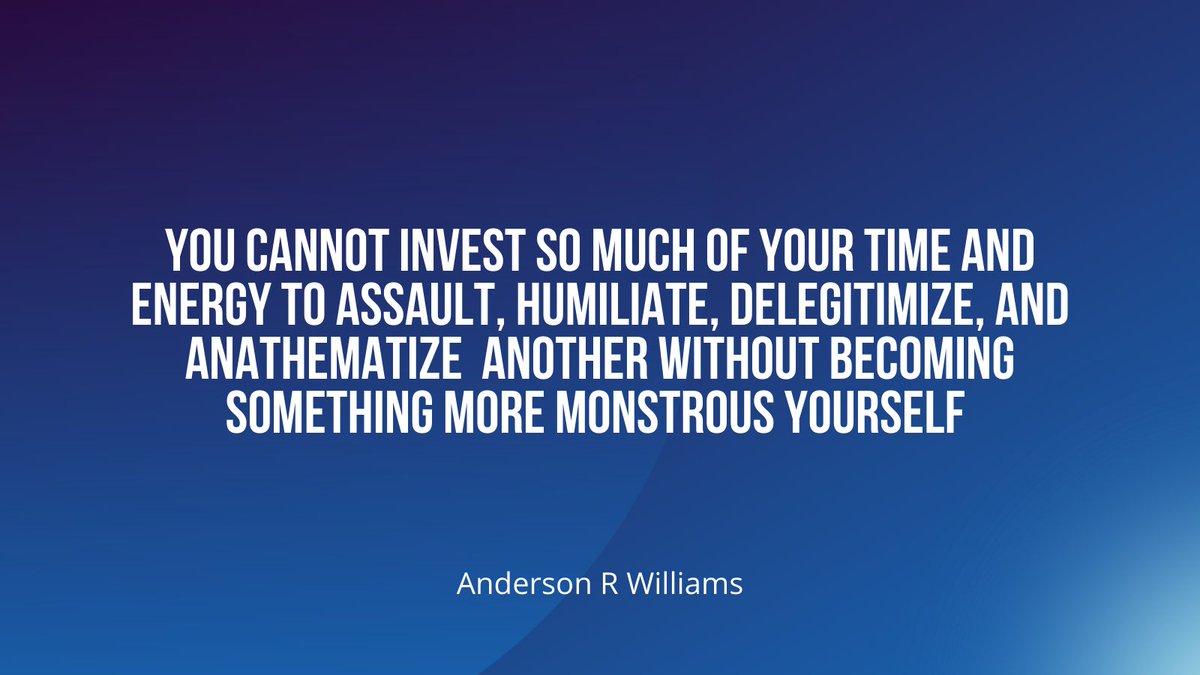 YOU CANNOT INVEST SO MUCH OF YOUR TIME AND ENERGY TO ASSAULT, HUMILIATE, DELEGITIMIZE, AND ANATHEMATIZE ANOTHER WITHOUT BECOMING SOMETHING MORE MONSTROUS YOURSELF

Anderson R Williams